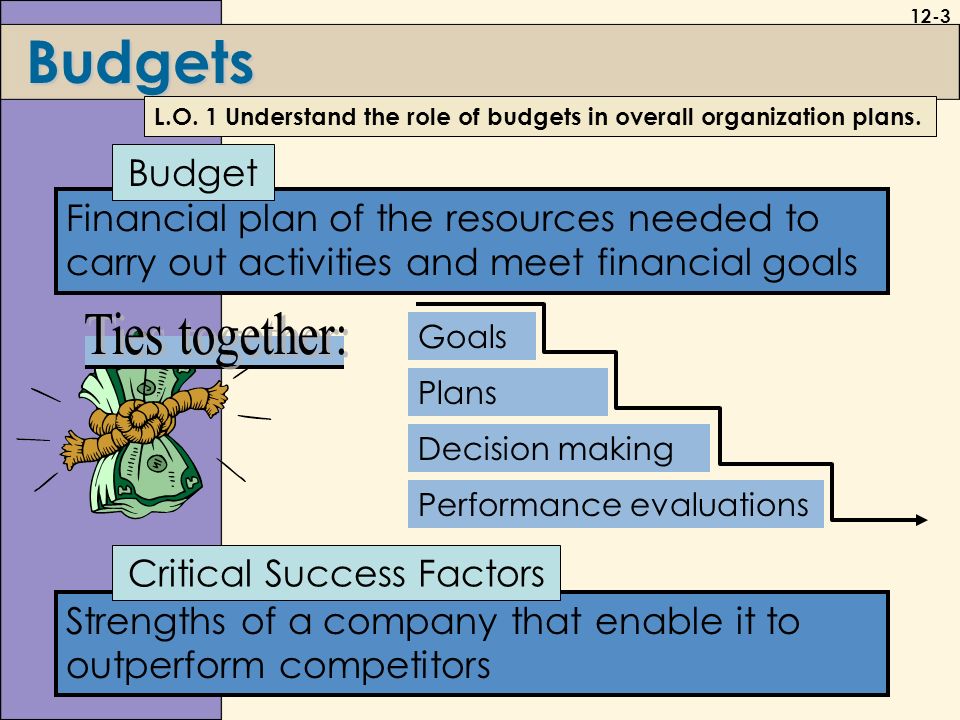 12-3

Budgets

L.O. 1 Understand the role of budgets in overall organization plans.

Budget

Financial plan of the resources needed to carry out activities and meet financial goals

Ties together:

Goals

Plans

Decision making

Performance evaluations

Critical Success Factors

Strengths of a company that enable it to outperform competitors